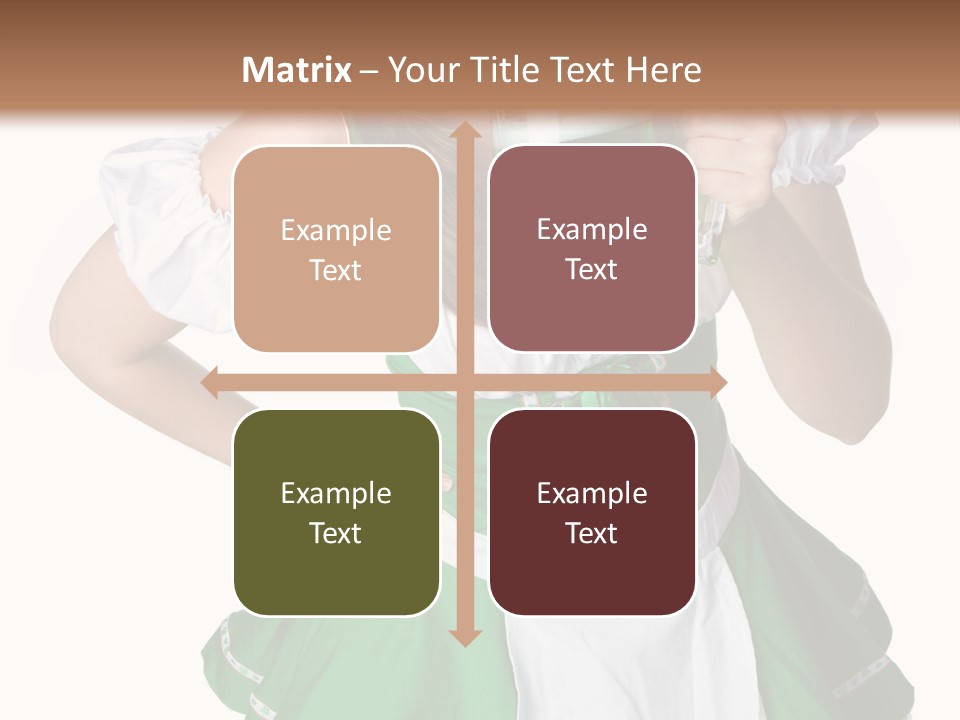 Matrix – Your Title Text Here

Example Text

Example Text

Example Text

Example Text